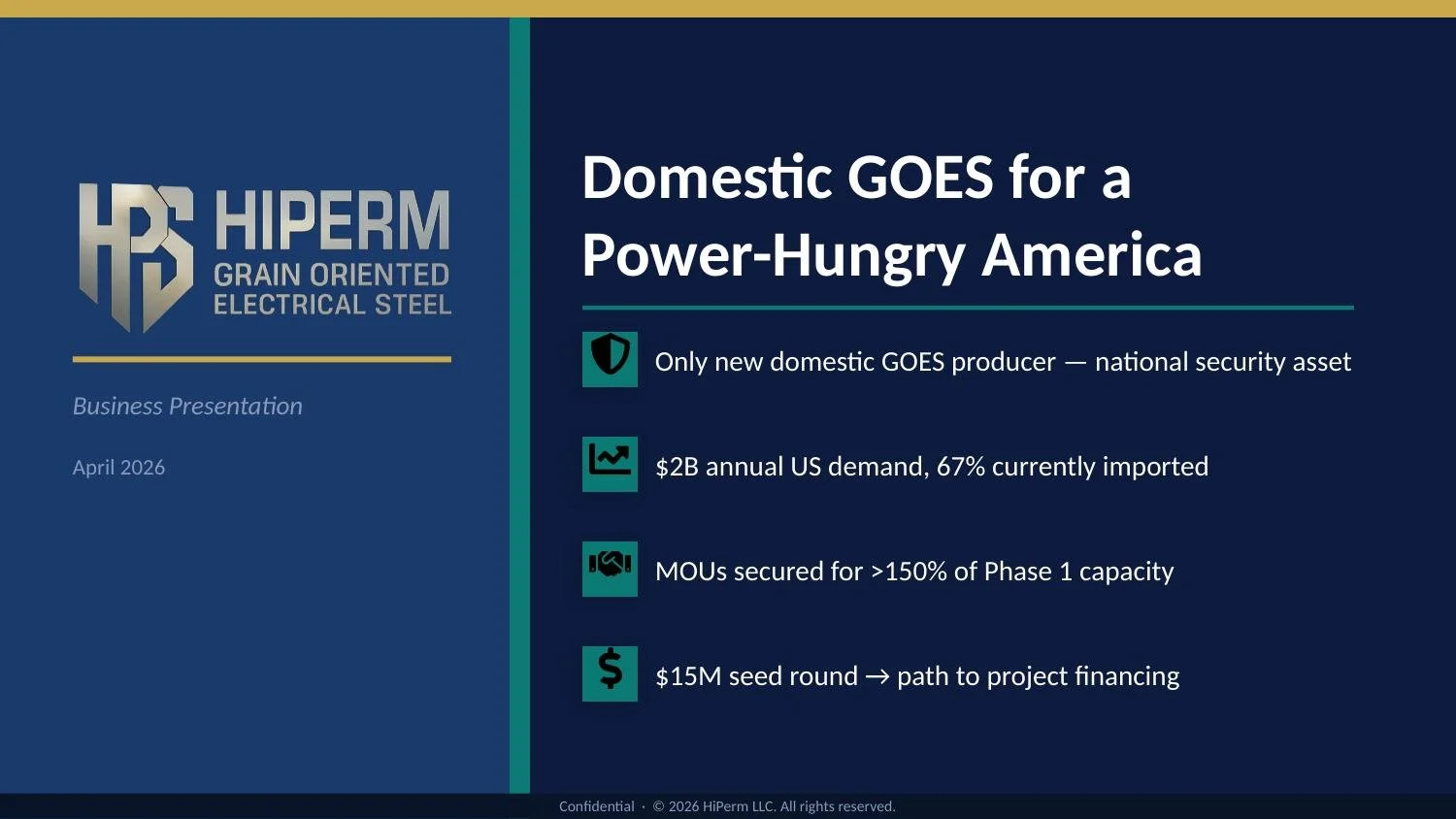 HPS HIPERM
GRAIN ORIENTED ELECTRICAL STEEL

Business Presentation

April 2026

Domestic GOES for a Power-Hungry America

Only new domestic GOES producer — national security asset

\$2B annual US demand, 67% currently imported

MOUs secured for >150% of Phase 1 capacity

\$15M seed round → path to project financing

Confidential · © 2026 HiPerm LLC. All rights reserved.